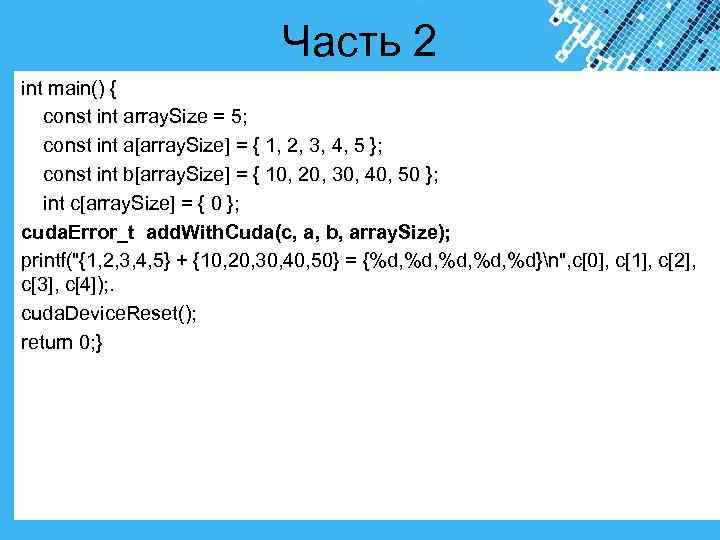 Часть 2

int main() {
const int arraySize = 5;
const int a[arraySize] = { 1, 2, 3, 4, 5 };
const int b[arraySize] = { 10, 20, 30, 40, 50 };
int c[arraySize] = { 0 };
cudaError_t addWithCuda(c, a, b, arraySize);
printf("{1,2,3,4,5} + {10,20,30,40,50} = {%d,%d,%d,%d,%d}\n",c[0], c[1], c[2], c[3], c[4]);.
cudaDeviceReset();
return 0;}